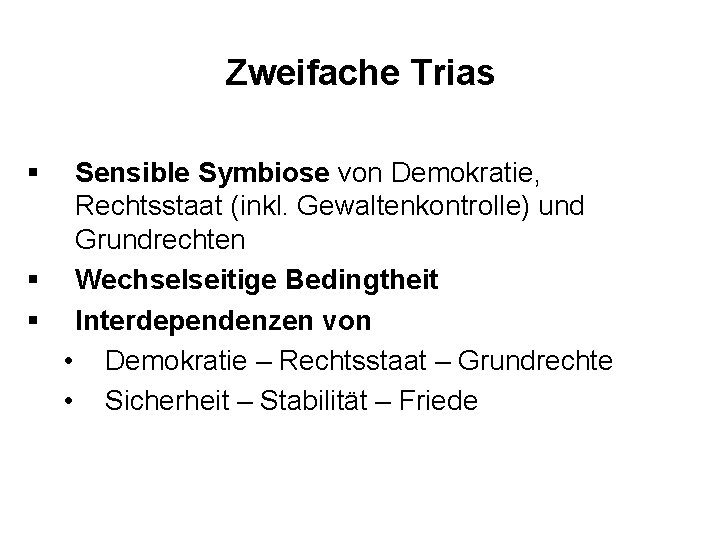 Zweifache Trias

▪ Sensible Symbiose von Demokratie, Rechtsstaat (inkl. Gewaltenkontrolle) und Grundrechten
▪ Wechselseitige Bedingtheit
▪ Interdependenzen von
• Demokratie – Rechtsstaat – Grundrechte
• Sicherheit – Stabilität – Friede